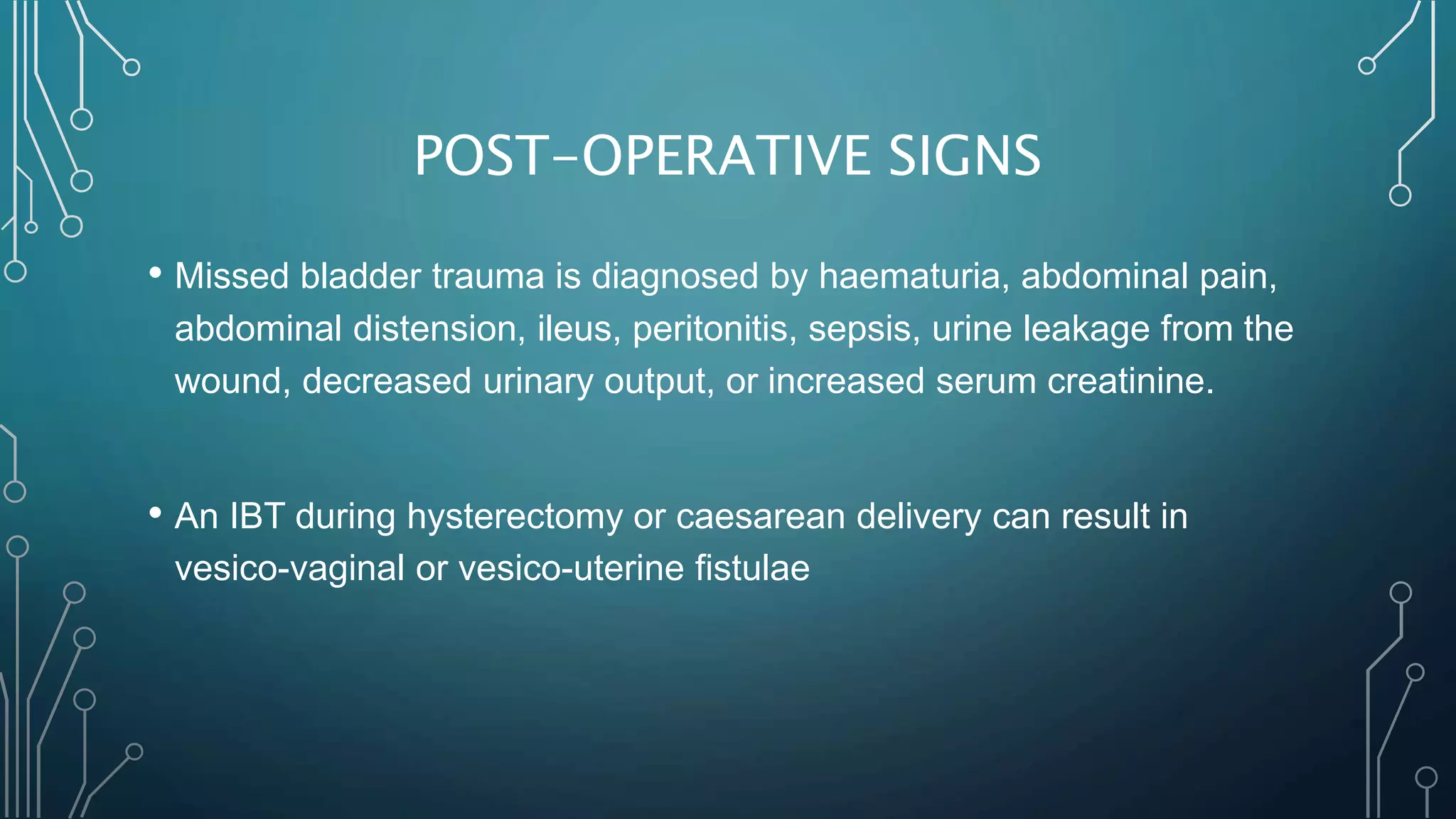 POST-OPERATIVE SIGNS

• Missed bladder trauma is diagnosed by haematuria, abdominal pain, abdominal distension, ileus, peritonitis, sepsis, urine leakage from the wound, decreased urinary output, or increased serum creatinine.

• An IBT during hysterectomy or caesarean delivery can result in vesico-vaginal or vesico-uterine fistulae